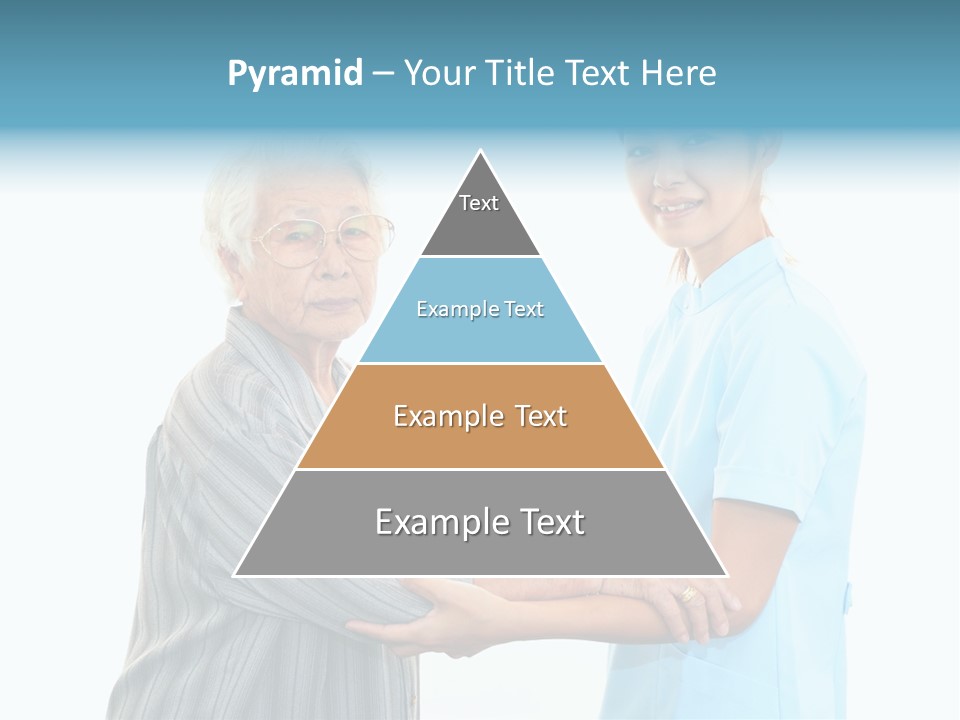 Pyramid – Your Title Text Here

Text

Example Text

Example Text

Example Text